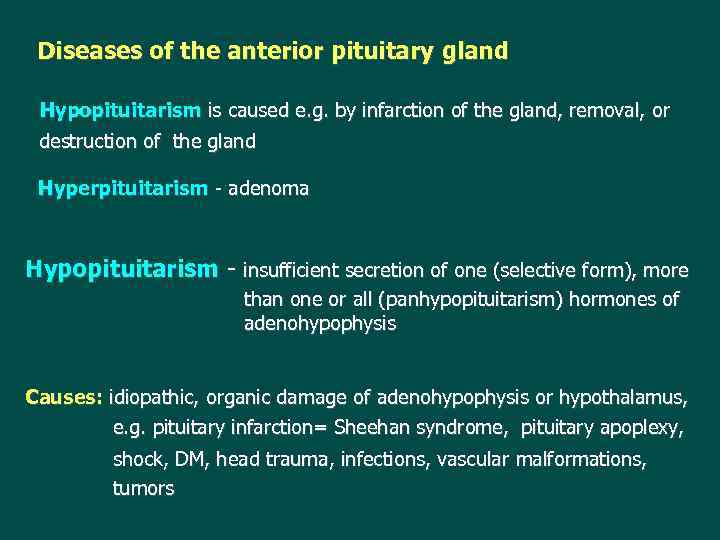 Diseases of the anterior pituitary gland

Hypopituitarism is caused e.g. by infarction of the gland, removal, or destruction of the gland

Hyperpituitarism - adenoma

Hypopituitarism - insufficient secretion of one (selective form), more than one or all (panhypopituitarism) hormones of adenohypophysis

Causes: idiopathic, organic damage of adenohypophysis or hypothalamus, e.g. pituitary infarction= Sheehan syndrome, pituitary apoplexy, shock, DM, head trauma, infections, vascular malformations, tumors